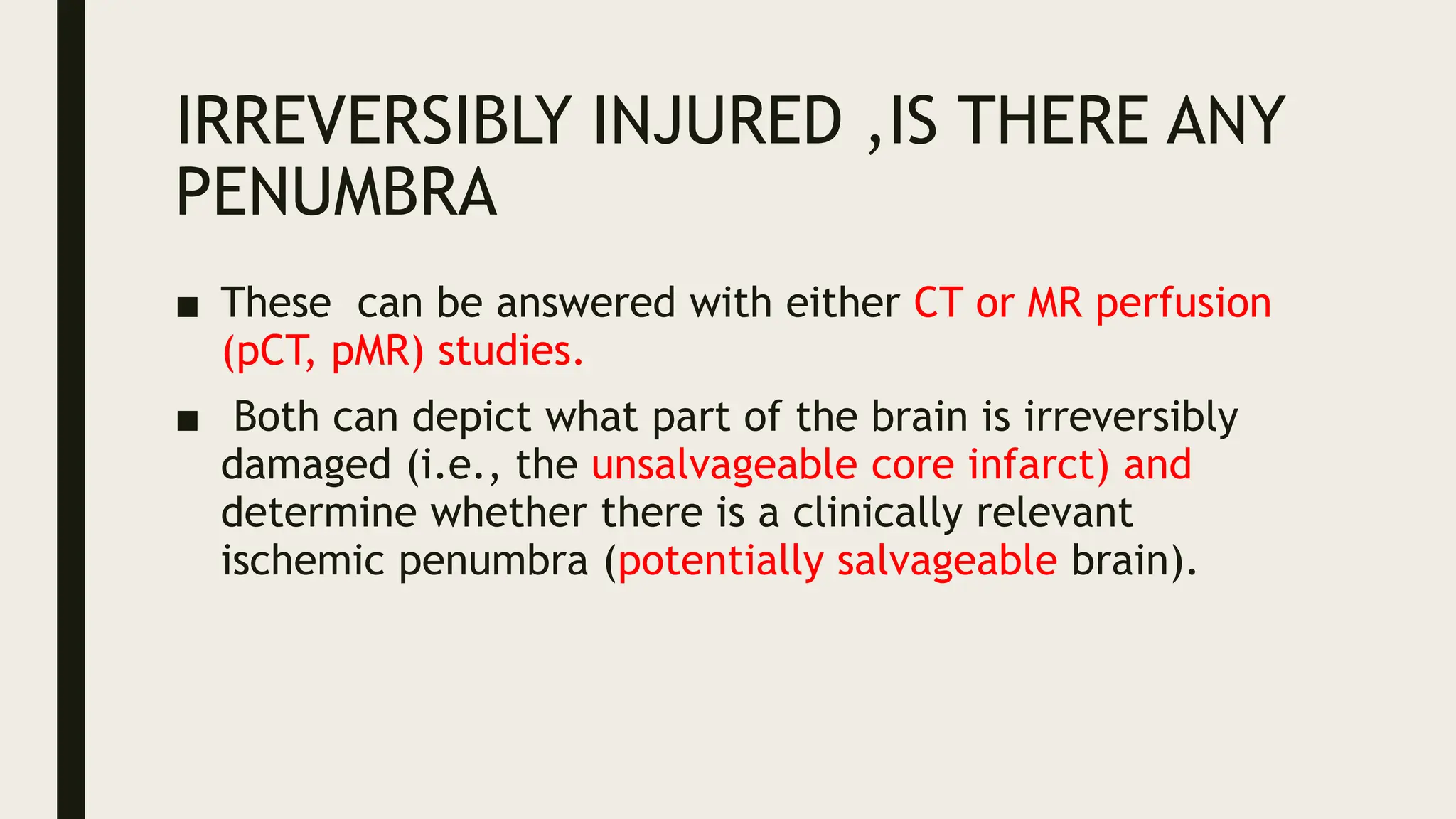 IRREVERSIBLY INJURED ,IS THERE ANY PENUMBRA

■ These can be answered with either CT or MR perfusion (pCT, pMR) studies.

■ Both can depict what part of the brain is irreversibly damaged (i.e., the unsalvageable core infarct) and determine whether there is a clinically relevant ischemic penumbra (potentially salvageable brain).